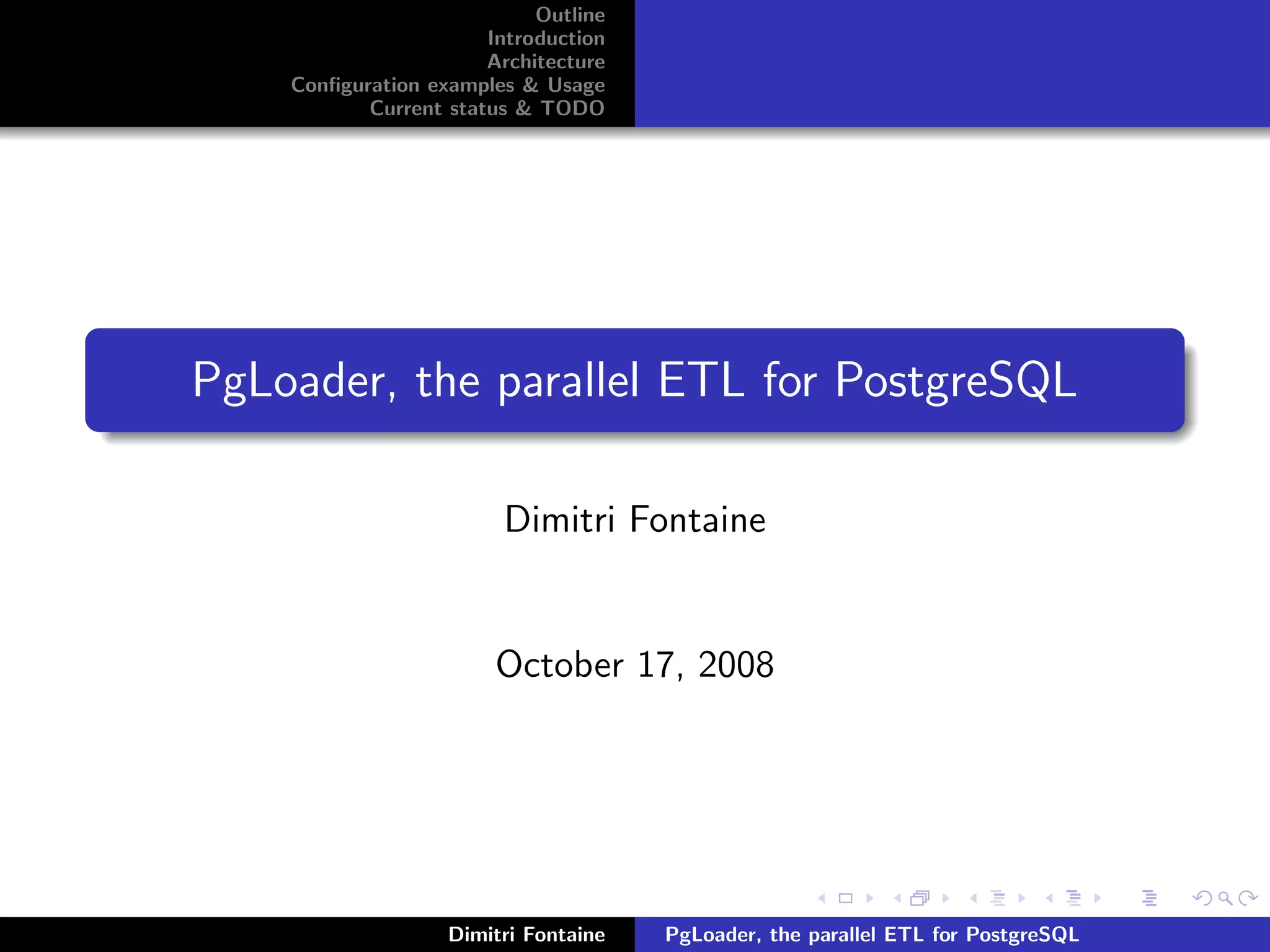 Outline
Introduction
Architecture
Configuration examples & Usage
Current status & TODO

PgLoader, the parallel ETL for PostgreSQL

Dimitri Fontaine

October 17, 2008

Dimitri Fontaine PgLoader, the parallel ETL for PostgreSQL